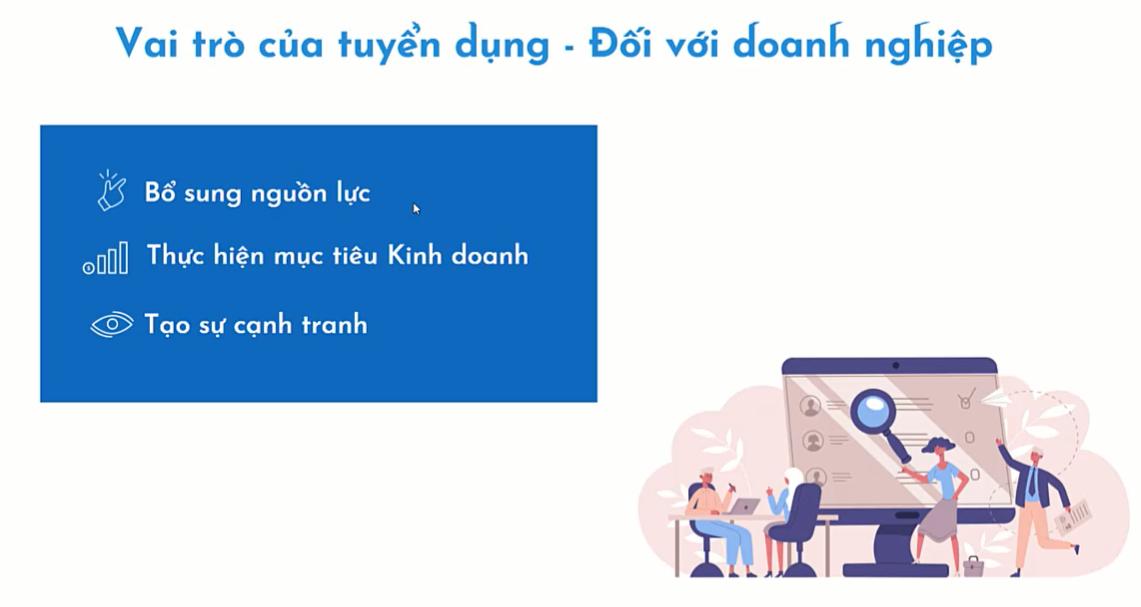 Vai trò của tuyển dụng - Đối với doanh nghiệp

Bổ sung nguồn lực

Thực hiện mục tiêu Kinh doanh

Tạo sự cạnh tranh